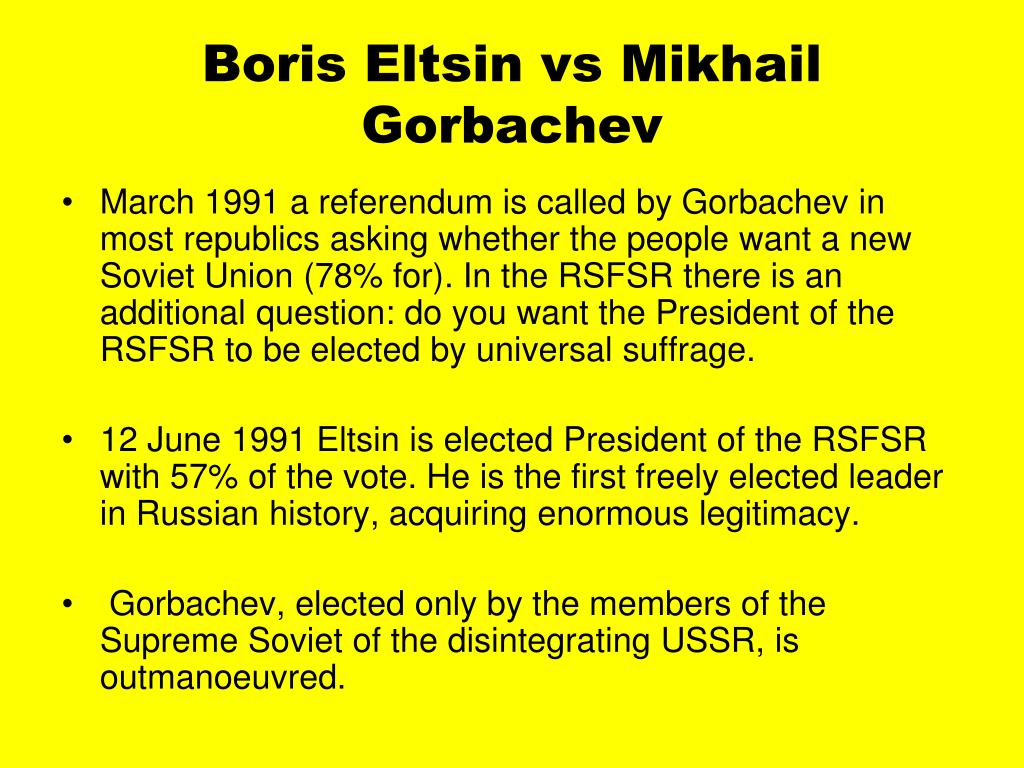 Boris Eltsin vs Mikhail Gorbachev

• March 1991 a referendum is called by Gorbachev in most republics asking whether the people want a new Soviet Union (78% for). In the RSFSR there is an additional question: do you want the President of the RSFSR to be elected by universal suffrage.

• 12 June 1991 Eltsin is elected President of the RSFSR with 57% of the vote. He is the first freely elected leader in Russian history, acquiring enormous legitimacy.

• Gorbachev, elected only by the members of the Supreme Soviet of the disintegrating USSR, is outmanoeuvred.